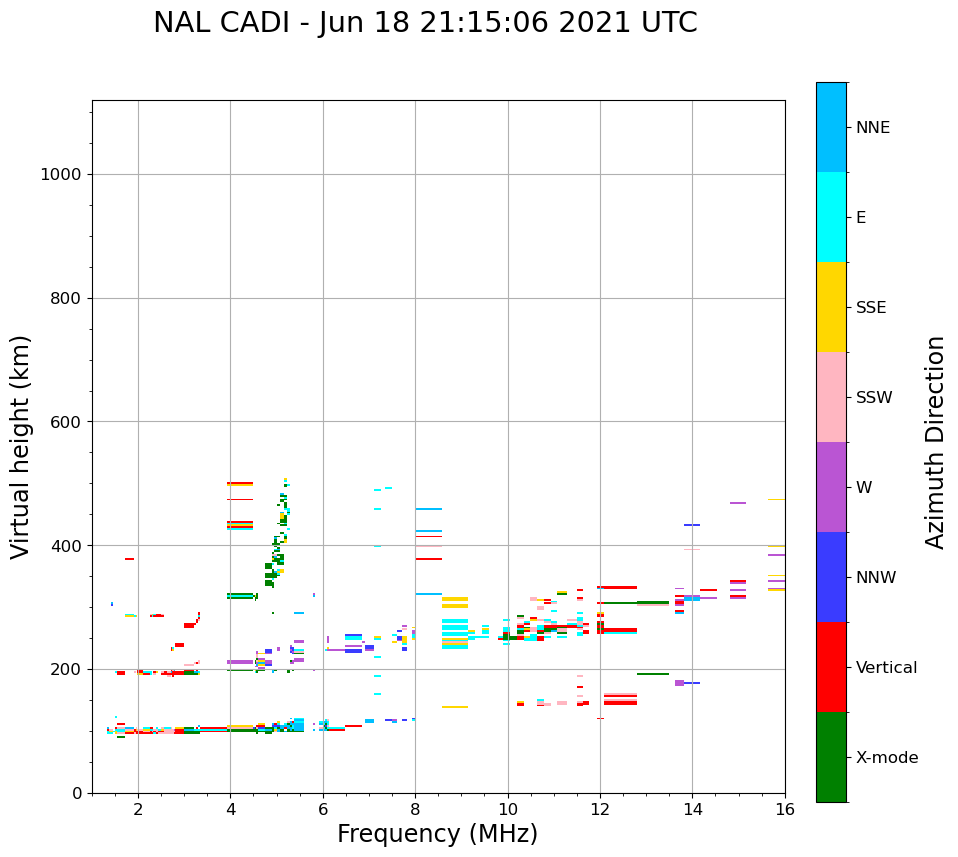 NAL CADI - Jun 18 21:15:06 2021 UTC

Virtual height (km)

1000
800
600
400
200
0

2
4
6
8
10
12
14
16

Frequency (MHz)

NNE
E
SSE
SSW
W
NNW
Vertical
X-mode

Azimuth Direction